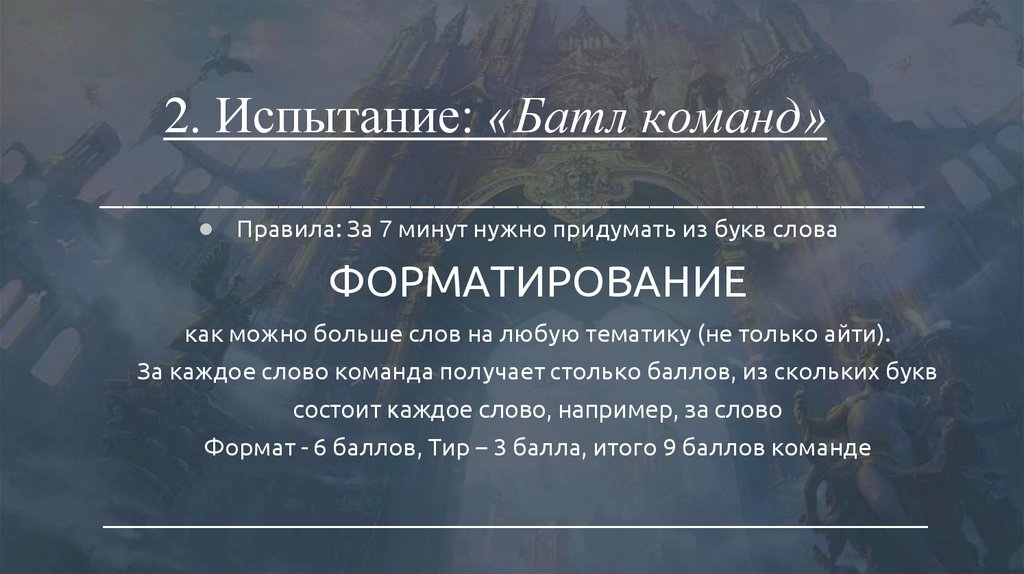 2. Испытание: «Батл команд»

Правила: За 7 минут нужно придумать из букв слова

ФОРМАТИРОВАНИЕ

как можно больше слов на любую тематику (не только айти). За каждое слово команда получает столько баллов, из скольких букв состоит каждое слово, например, за слово Формат - 6 баллов, Тир – 3 балла, итого 9 баллов команде